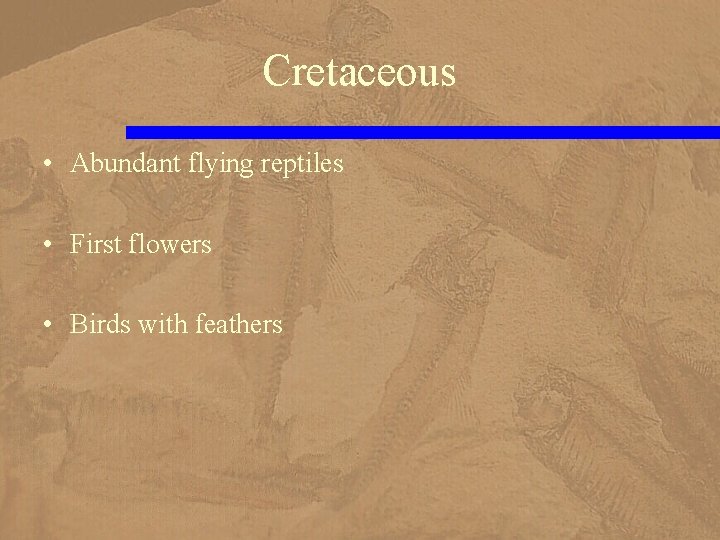 Cretaceous

• Abundant flying reptiles

• First flowers

• Birds with feathers